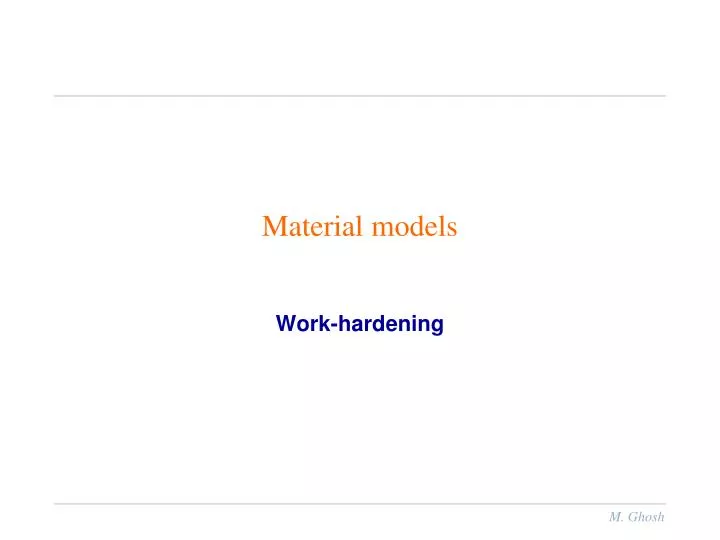 Material models

Work-hardening

M. Ghosh